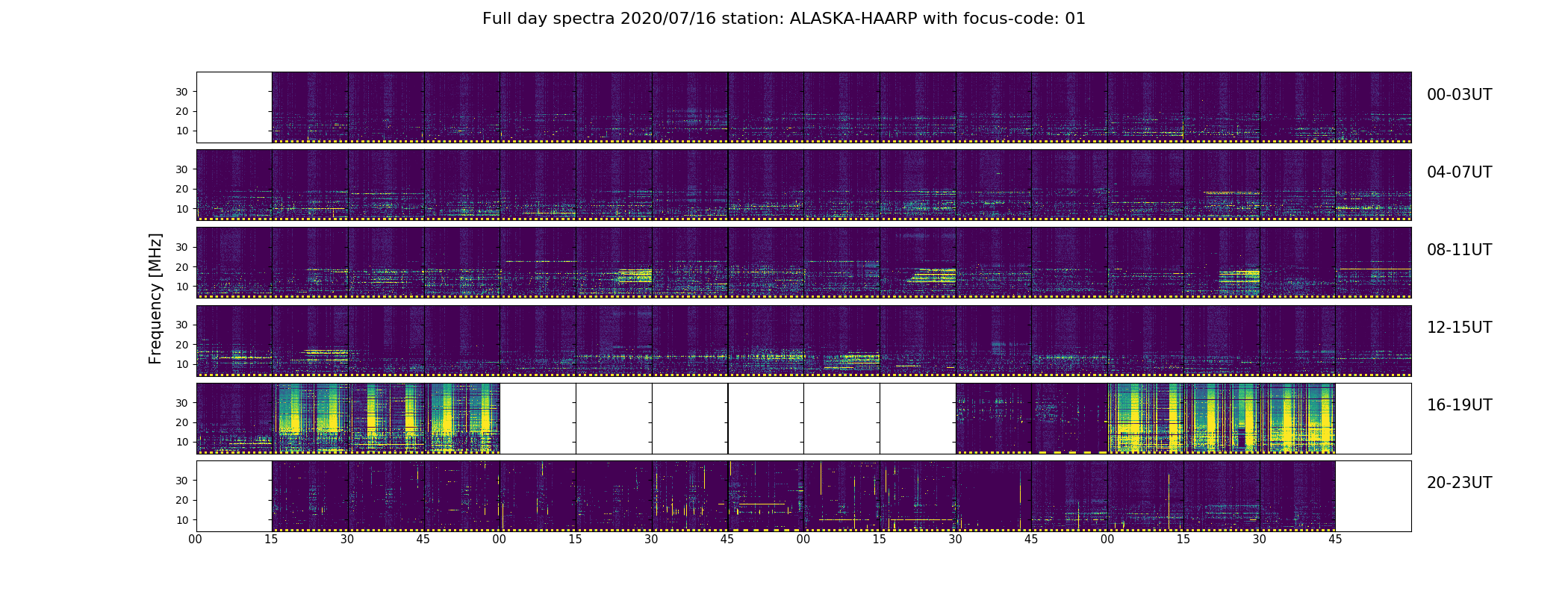 Full day spectra 2020/07/16 station: ALASKA-HAARP with focus-code: 01

Frequency [MHz]

30
20
10
00-03UT

30
20
10
04-07UT

30
20
10
08-11UT

30
20
10
12-15UT

30
20
10
16-19UT

30
20
10
20-23UT

00 15 30 45 00 15 30 45 00 15 30 45 00 15 30 45